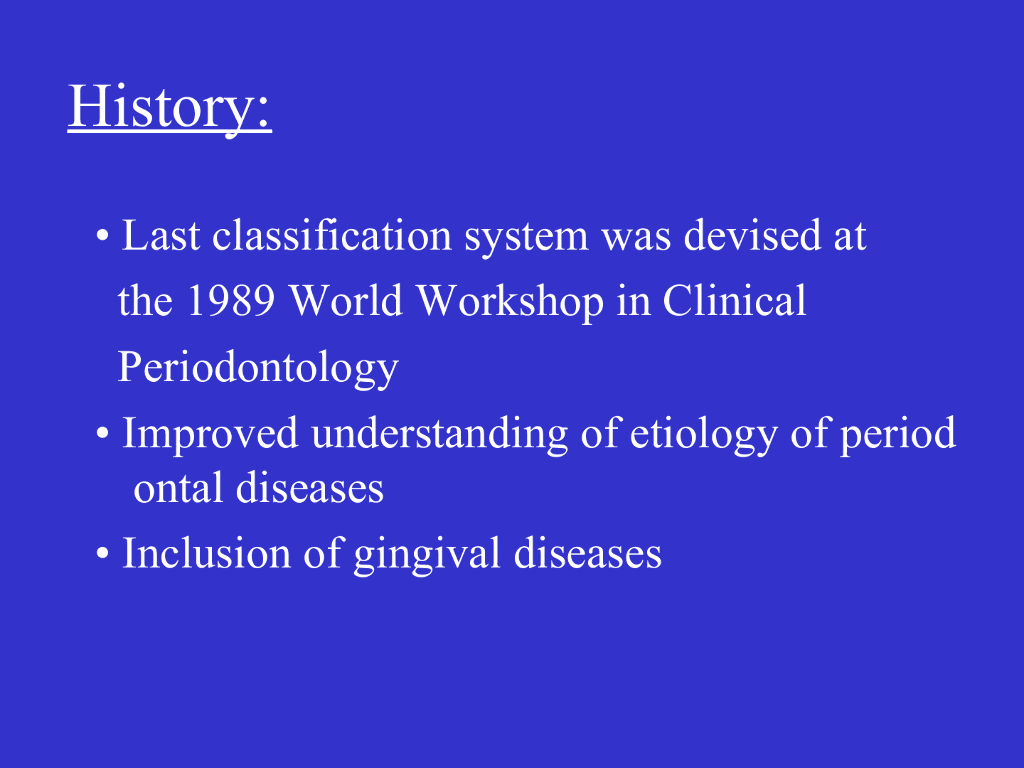 History:

• Last classification system was devised at the 1989 World Workshop in Clinical Periodontology

• Improved understanding of etiology of period ontal diseases

• Inclusion of gingival diseases